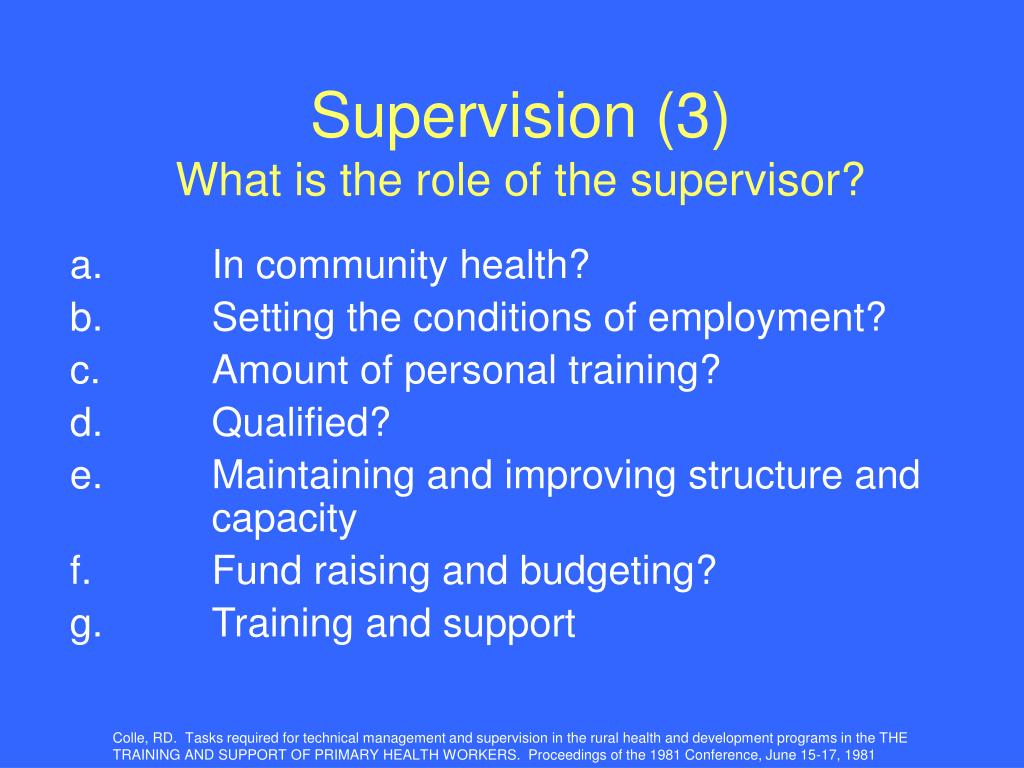 Supervision (3)
What is the role of the supervisor?

a. In community health?
b. Setting the conditions of employment?
c. Amount of personal training?
d. Qualified?
e. Maintaining and improving structure and capacity
f. Fund raising and budgeting?
g. Training and support

Colle, RD. Tasks required for technical management and supervision in the rural health and development programs in the THE TRAINING AND SUPPORT OF PRIMARY HEALTH WORKERS. Proceedings of the 1981 Conference, June 15-17, 1981